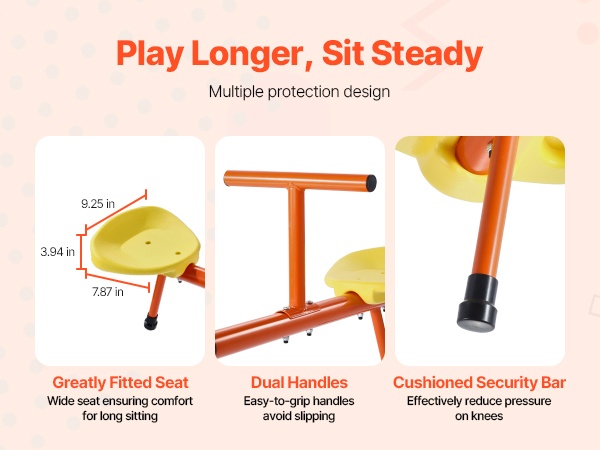 Play Longer, Sit Steady

Multiple protection design

9.25 in

3.94 in

7.87 in

Greatly Fitted Seat

Wide seat ensuring comfort for long sitting

Dual Handles

Easy-to-grip handles avoid slipping

Cushioned Security Bar

Effectively reduce pressure on knees